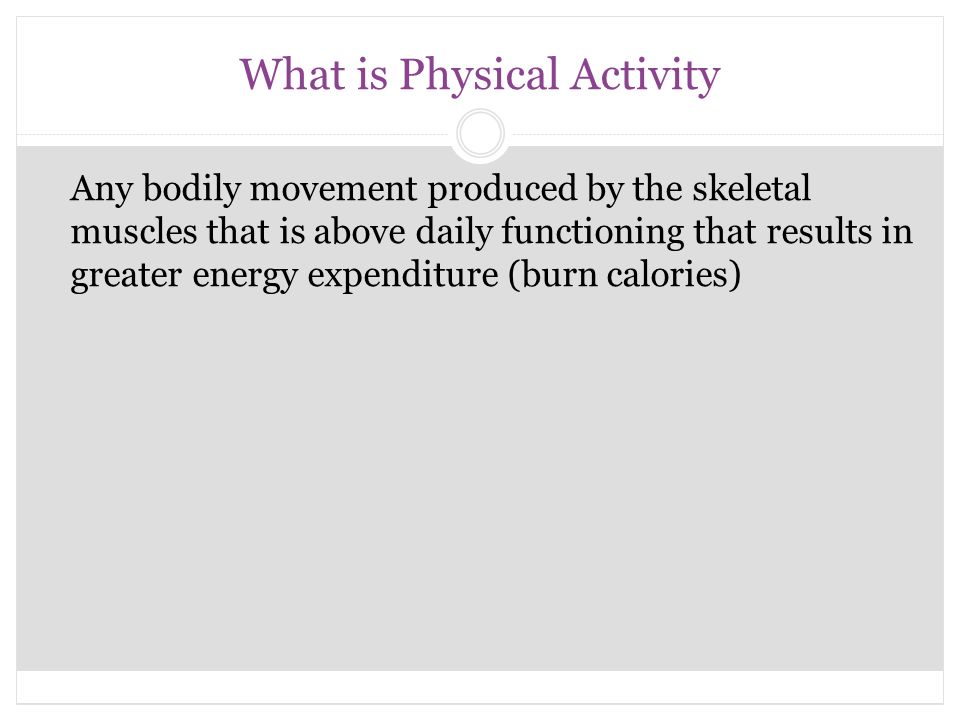 What is Physical Activity

Any bodily movement produced by the skeletal muscles that is above daily functioning that results in greater energy expenditure (burn calories)